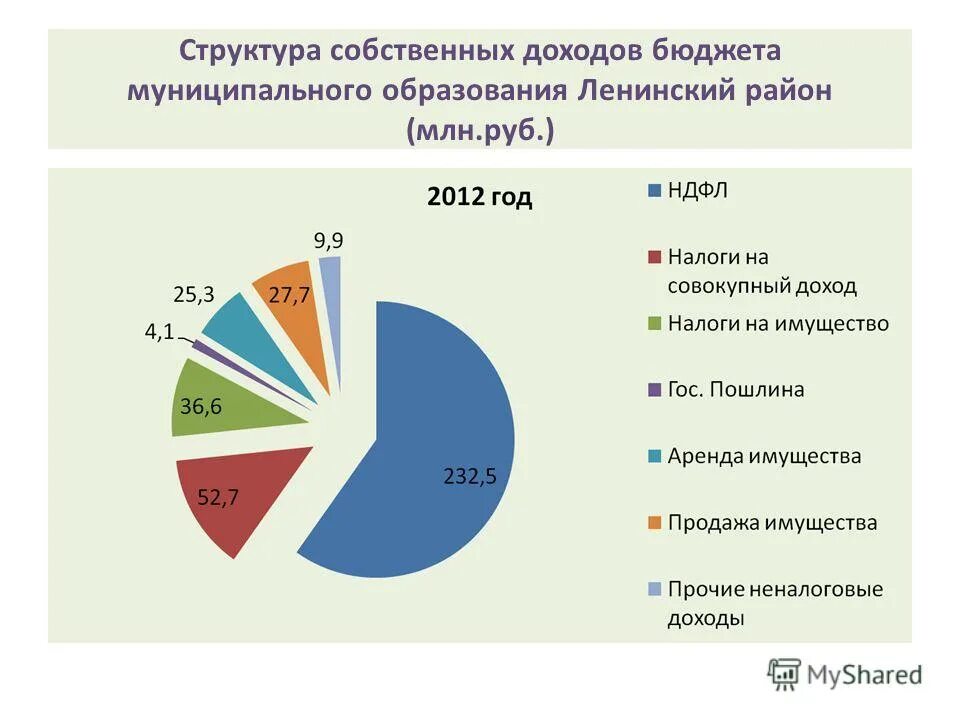 Структура собственных доходов бюджета муниципального образования Ленинский район (млн.руб.)

2012 год

9,9
27,7
25,3
4,1
36,6
52,7
232,5

НДФЛ
Налоги на совокупный доход
Налоги на имущество
Гос. Пошлина
Аренда имущества
Продажа имущества
Прочие неналоговые доходы

MyShared